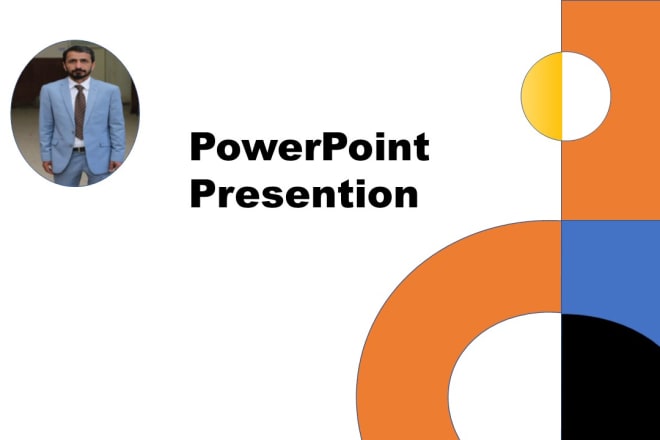 PowerPoint Presention